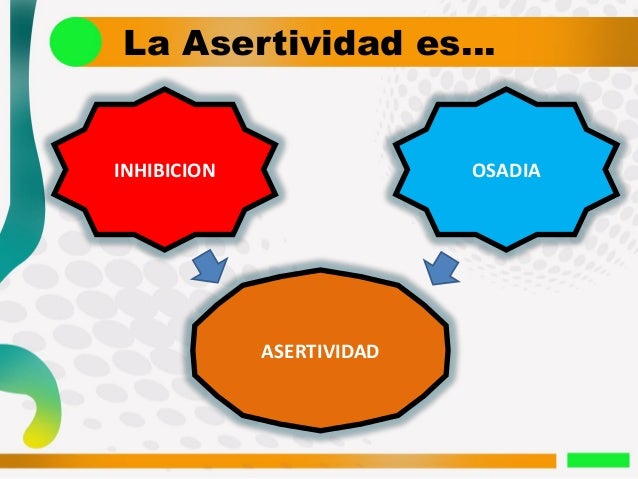 La Asertividad es…

INHIBICION

OSADIA

ASERTIVIDAD